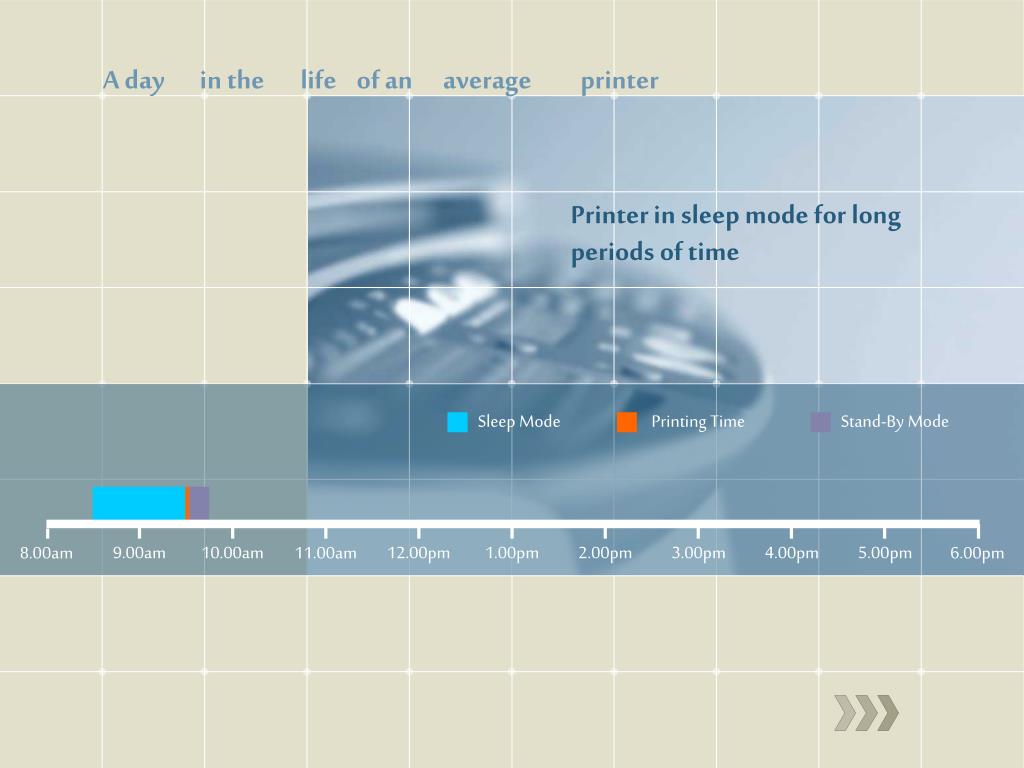 A day in the life of an average printer

Printer in sleep mode for long periods of time

Sleep Mode Printing Time Stand-By Mode

8.00am 9.00am 10.00am 11.00am 12.00pm 1.00pm 2.00pm 3.00pm 4.00pm 5.00pm 6.00pm